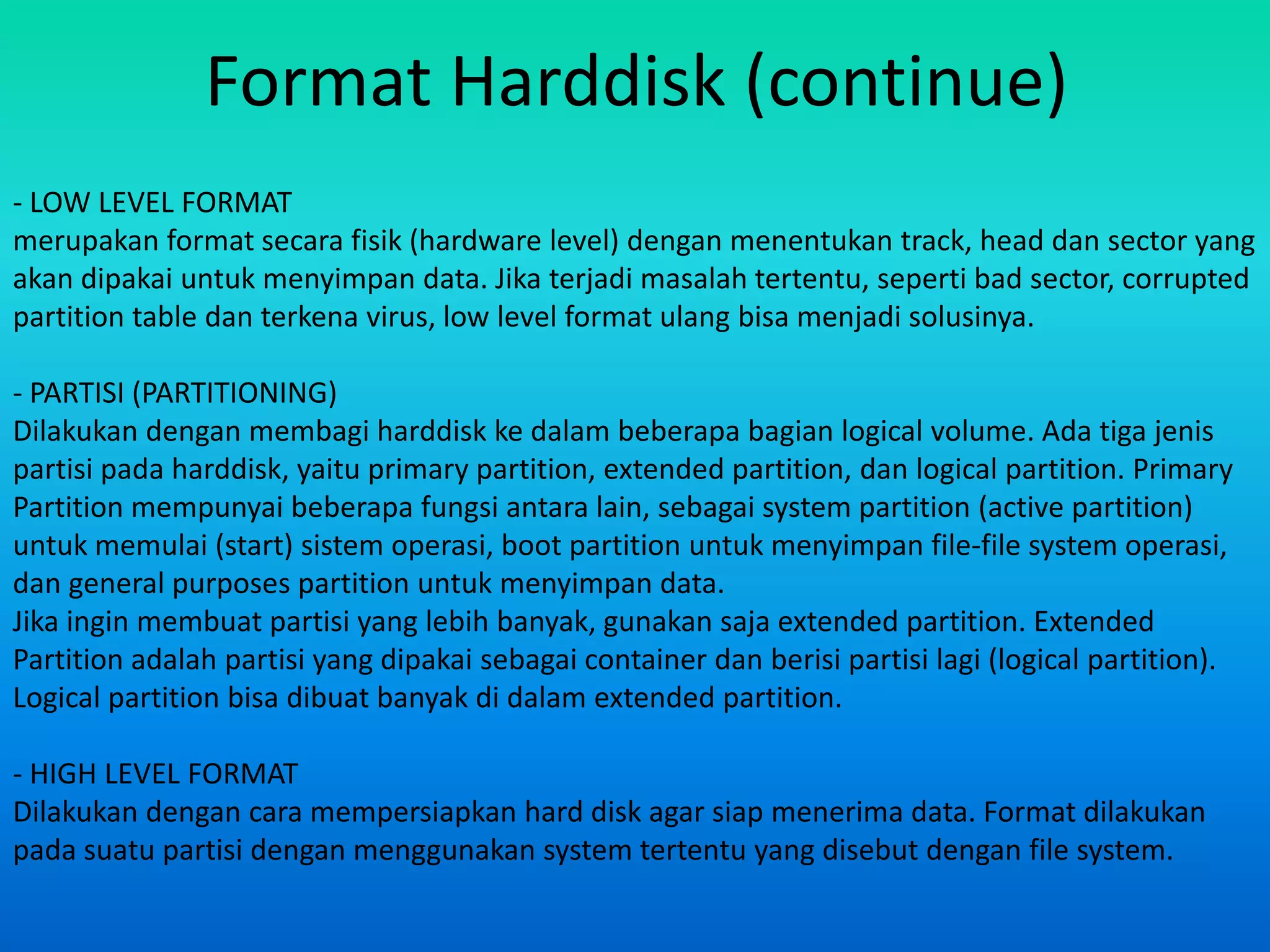 Format Harddisk (continue)

- LOW LEVEL FORMAT
merupakan format secara fisik (hardware level) dengan menentukan track, head dan sector yang akan dipakai untuk menyimpan data. Jika terjadi masalah tertentu, seperti bad sector, corrupted partition table dan terkena virus, low level format ulang bisa menjadi solusinya.

- PARTISI (PARTITIONING)
Dilakukan dengan membagi harddisk ke dalam beberapa bagian logical volume. Ada tiga jenis partisi pada harddisk, yaitu primary partition, extended partition, dan logical partition. Primary Partition mempunyai beberapa fungsi antara lain, sebagai system partition (active partition) untuk memulai (start) sistem operasi, boot partition untuk menyimpan file-file system operasi, dan general purposes partition untuk menyimpan data.
Jika ingin membuat partisi yang lebih banyak, gunakan saja extended partition. Extended Partition adalah partisi yang dipakai sebagai container dan berisi partisi lagi (logical partition). Logical partition bisa dibuat banyak di dalam extended partition.

- HIGH LEVEL FORMAT
Dilakukan dengan cara mempersiapkan hard disk agar siap menerima data. Format dilakukan pada suatu partisi dengan menggunakan system tertentu yang disebut dengan file system.